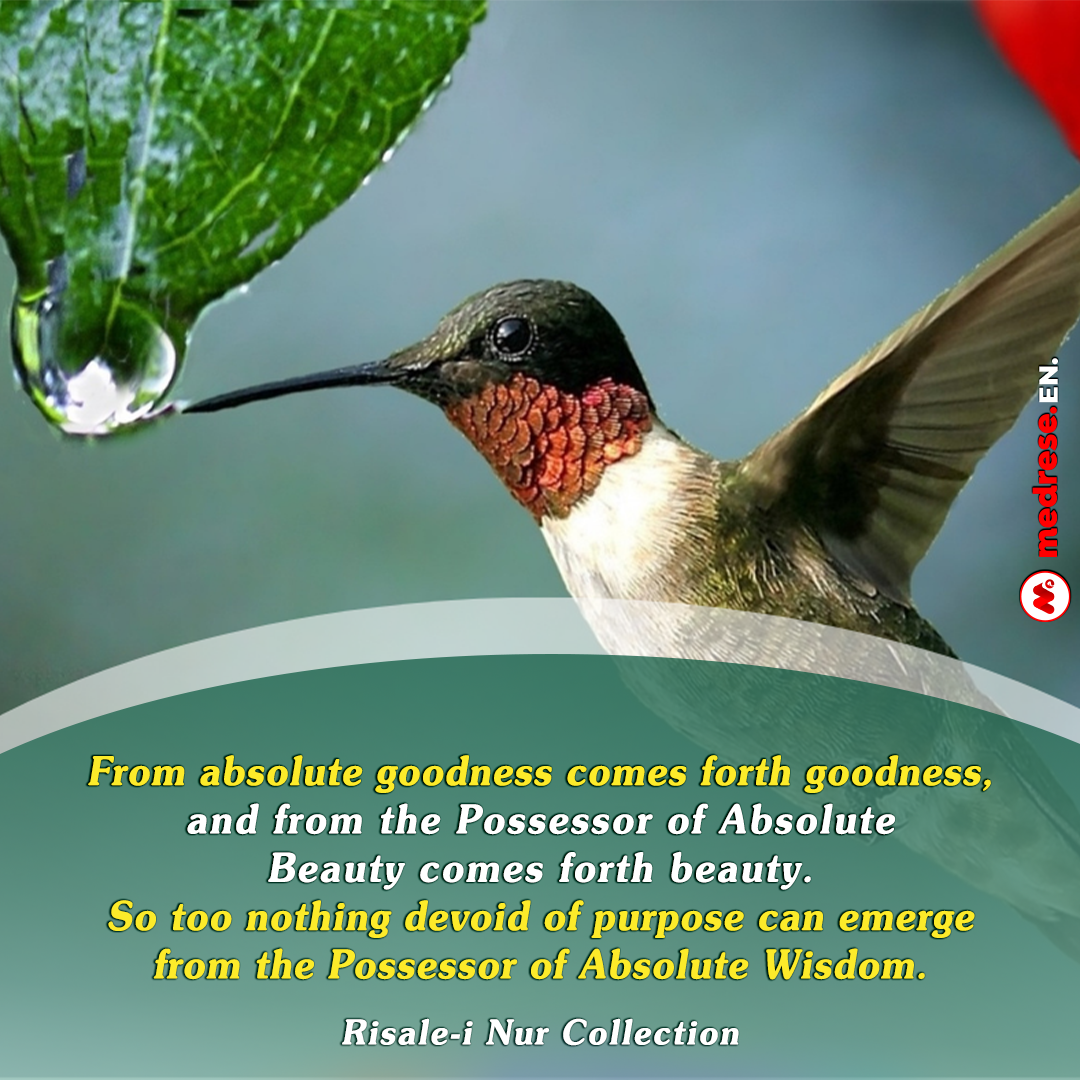 medrese.EN.

From absolute goodness comes forth goodness, and from the Possessor of Absolute Beauty comes forth beauty. So too nothing devoid of purpose can emerge from the Possessor of Absolute Wisdom.

Risale-i Nur Collection